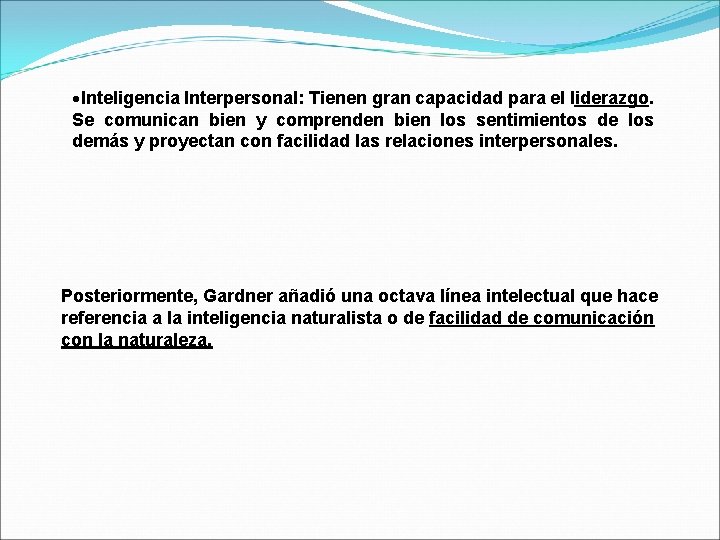 •Inteligencia Interpersonal: Tienen gran capacidad para el liderazgo. Se comunican bien y comprenden bien los sentimientos de los demás y proyectan con facilidad las relaciones interpersonales.

Posteriormente, Gardner añadió una octava línea intelectual que hace referencia a la inteligencia naturalista o de facilidad de comunicación con la naturaleza.